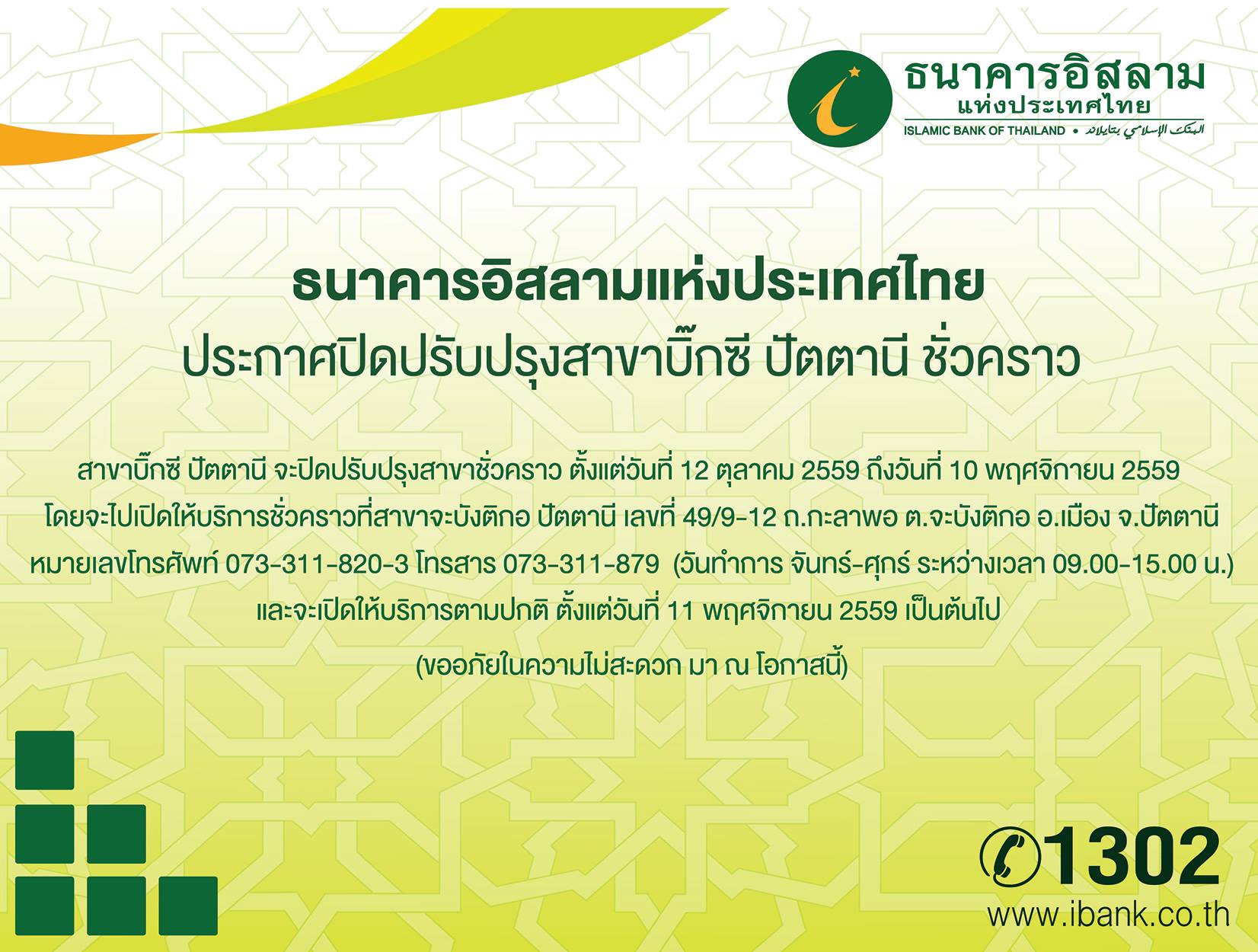 ธนาคารอิสลาม
แห่งประเทศไทย
ISLAMIC BANK OF THAILAND • البنك الإسلامي بتايلاند

ธนาคารอิสลามแห่งประเทศไทย
ประกาศปิดปรับปรุงสาขาบิ๊กซี ปัตตานี ชั่วคราว

สาขาบิ๊กซี ปัตตานี จะปิดปรับปรุงสาขาชั่วคราว ตั้งแต่วันที่ 12 ตุลาคม 2559 ถึงวันที่ 10 พฤศจิกายน 2559
โดยจะไปเปิดให้บริการชั่วคราวที่สาขาจะบังติกอ ปัตตานี เลขที่ 49/9-12 ถ.กะลาพอ ต.จะบังติกอ อ.เมือง จ.ปัตตานี
หมายเลขโทรศัพท์ 073-311-820-3 โทรสาร 073-311-879 (วันทำการ จันทร์-ศุกร์ ระหว่างเวลา 09.00-15.00 น.)
และจะเปิดให้บริการตามปกติ ตั้งแต่วันที่ 11 พฤศจิกายน 2559 เป็นต้นไป
(ขออภัยในความไม่สะดวก มา ณ โอกาสนี้)

1302
www.ibank.co.th